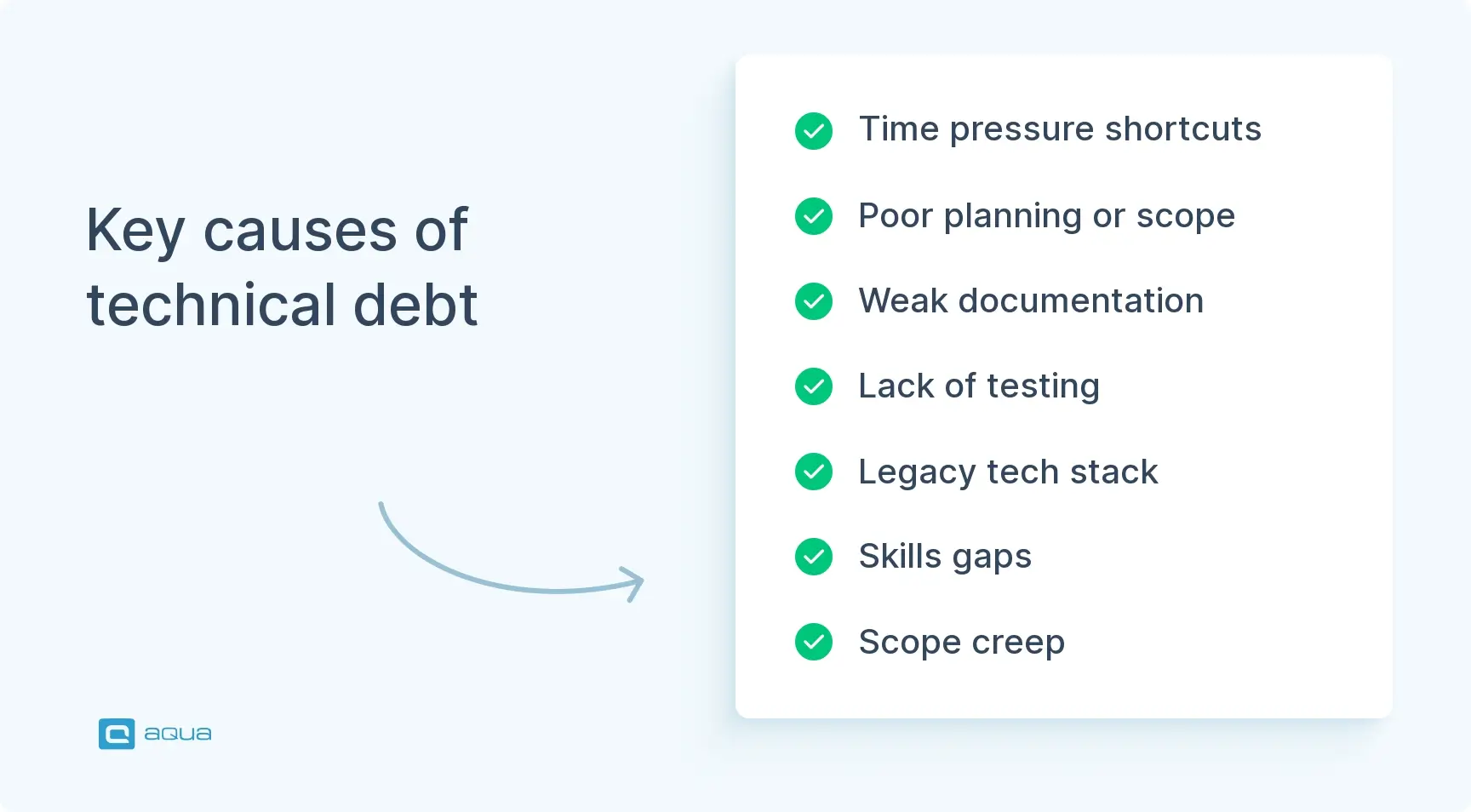 Key causes of technical debt

Time pressure shortcuts

Poor planning or scope

Weak documentation

Lack of testing

Legacy tech stack

Skills gaps

Scope creep

aqua